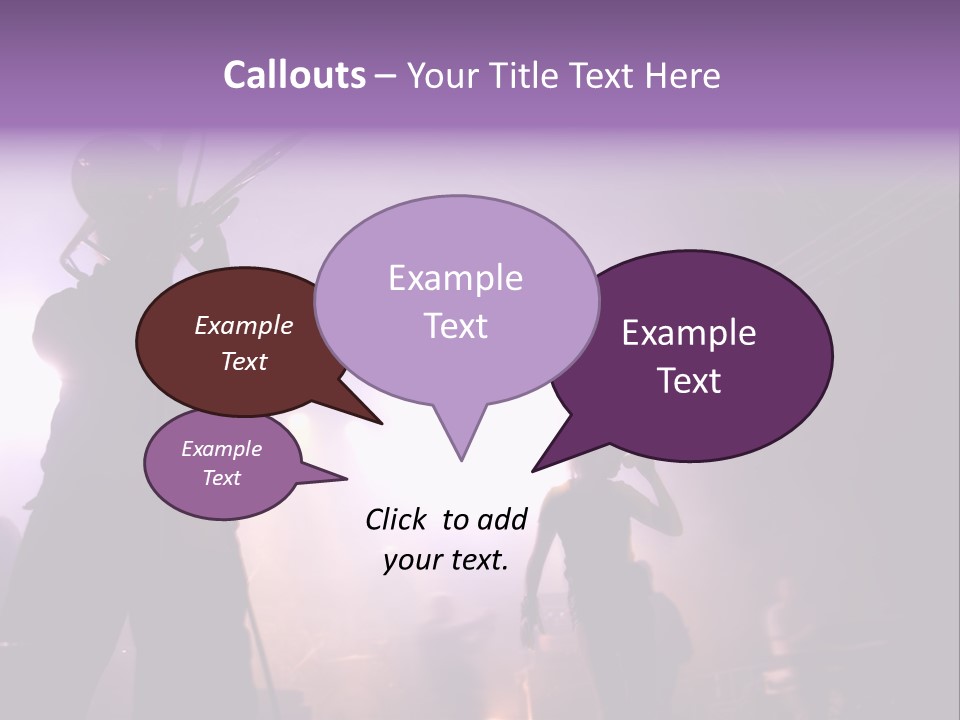 Callouts – Your Title Text Here

Example Text

Example Text

Example Text

Example Text

Click to add your text.